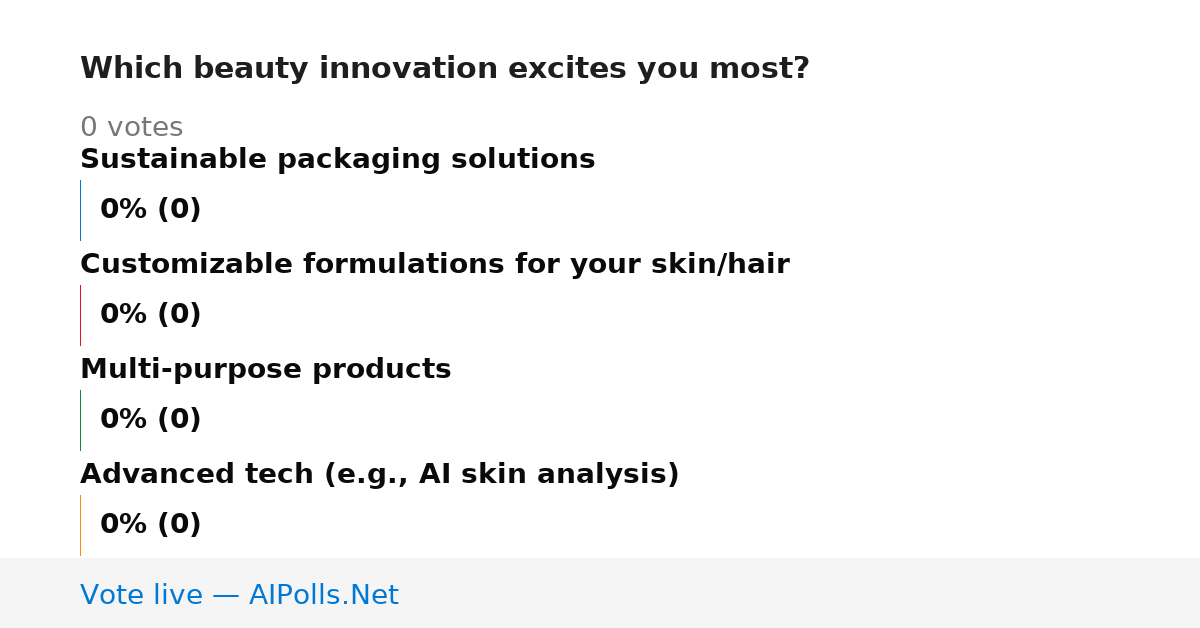 Which beauty innovation excites you most?

0 votes

Sustainable packaging solutions

0% (0)

Customizable formulations for your skin/hair

0% (0)

Multi-purpose products

0% (0)

Advanced tech (e.g., AI skin analysis)

0% (0)

Vote live — AIPolls.Net